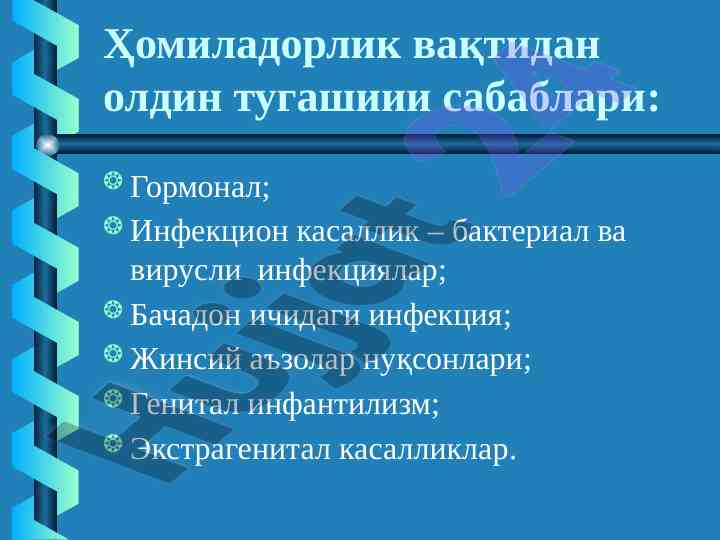 Ҳомиладорлик вақтидан олдин тугашиии сабаблари:

Гормонал;

Инфекцион касаллик – бактериал ва вирусли инфекциялар;

Бачадон ичидаги инфекция;

Жинсий аъзолар нуқсонлари;

Генитал инфантилизм;

Экстрагенитал касалликлар.

Hujjat